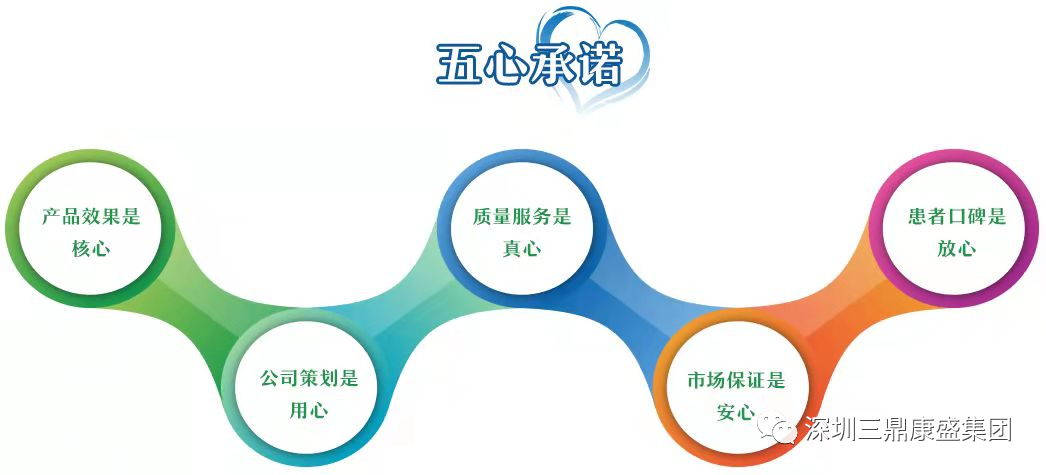 五心承诺

产品效果是核心

公司策划是用心

质量服务是真心

市场保证是安心

患者口碑是放心

深圳三鼎康盛集团